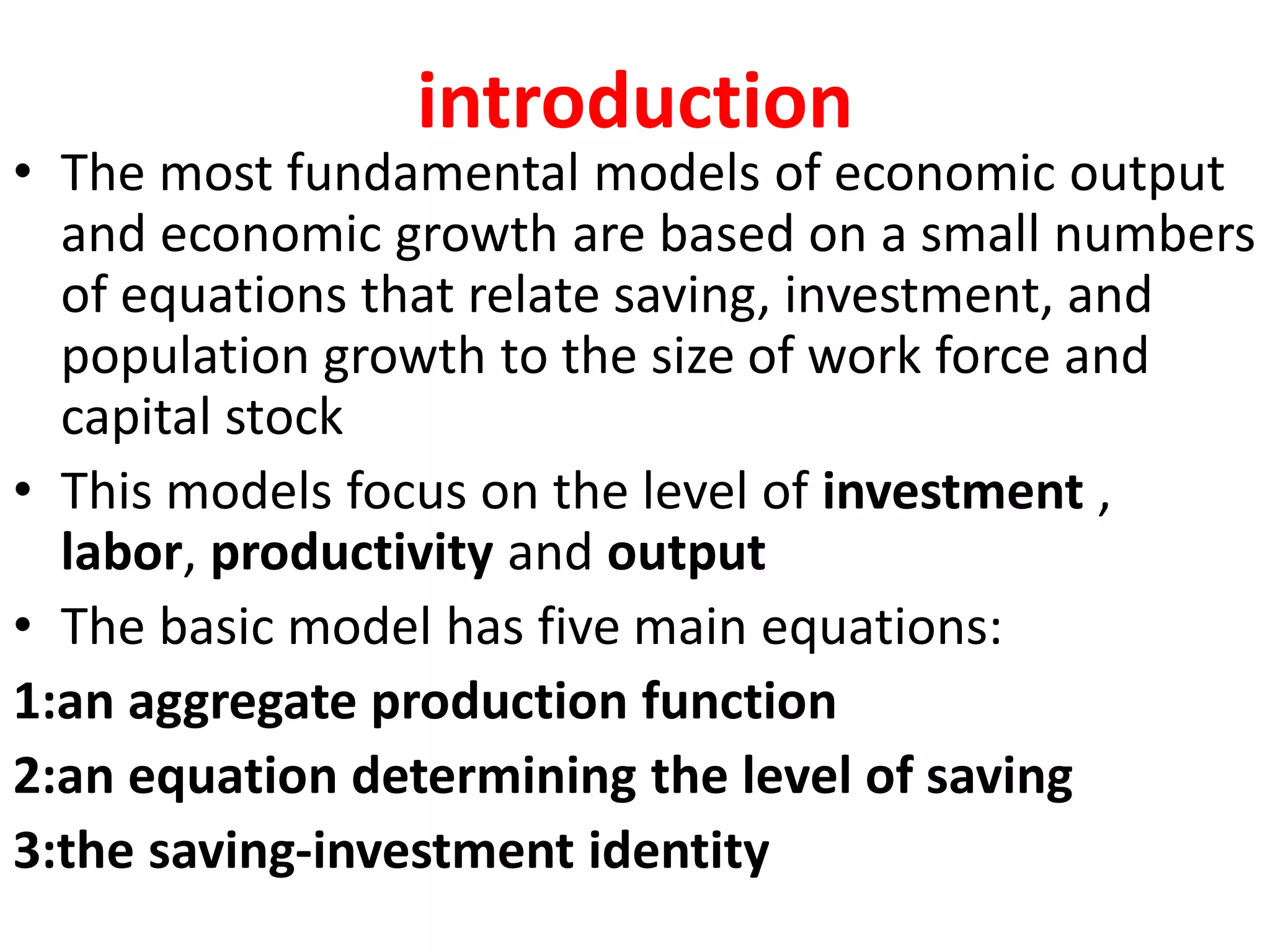 introduction

• The most fundamental models of economic output and economic growth are based on a small numbers of equations that relate saving, investment, and population growth to the size of work force and capital stock

• This models focus on the level of investment , labor, productivity and output

• The basic model has five main equations:

1:an aggregate production function

2:an equation determining the level of saving

3:the saving-investment identity